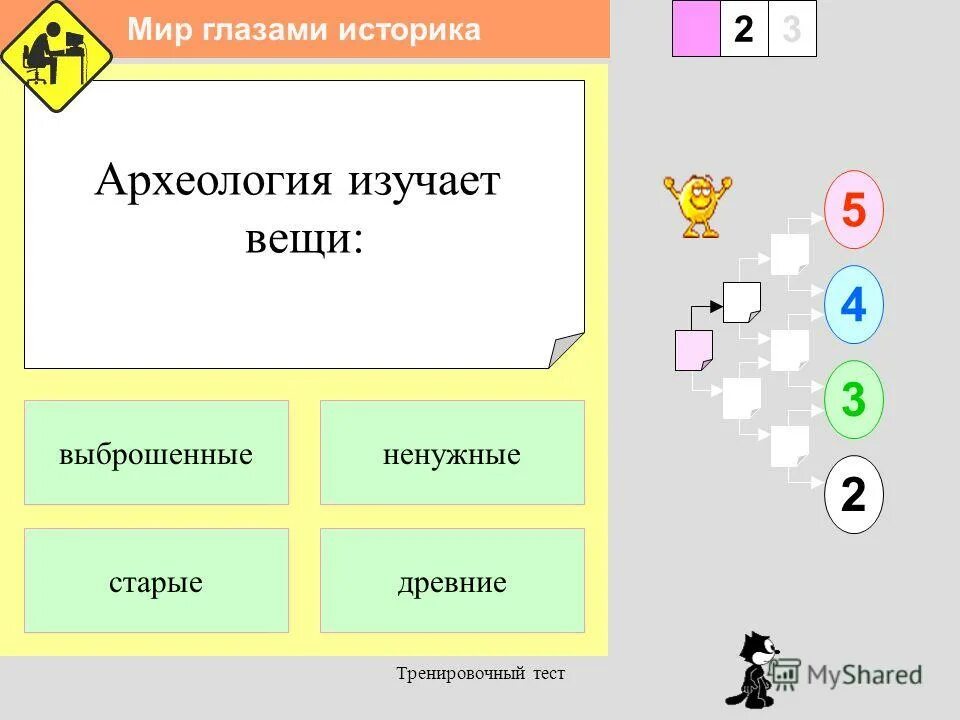 Мир глазами историка

2 3

Археология изучает вещи:

выброшенные

ненужные

старые

древние

5
4
3
2

Тренировочный тест

MyShared